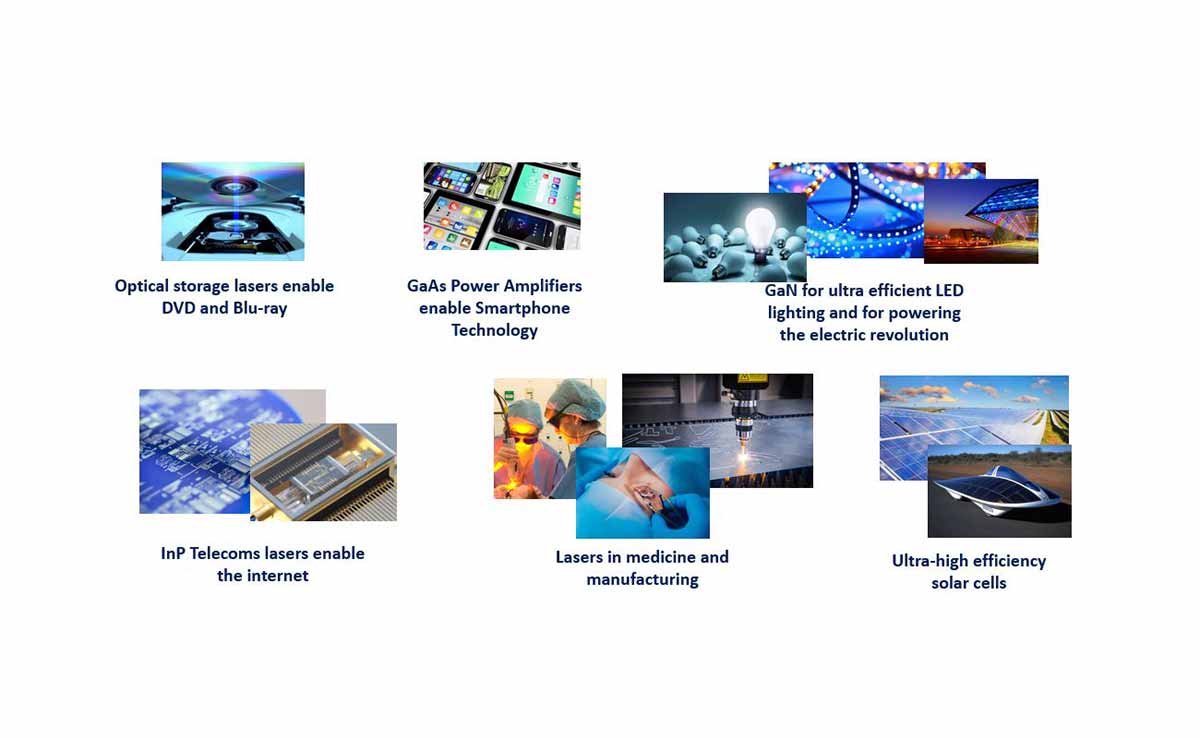 Optical storage lasers enable DVD and Blu-ray

GaAs Power Amplifiers enable Smartphone Technology

GaN for ultra efficient LED lighting and for powering the electric revolution

InP Telecoms lasers enable the internet

Lasers in medicine and manufacturing

Ultra-high efficiency solar cells